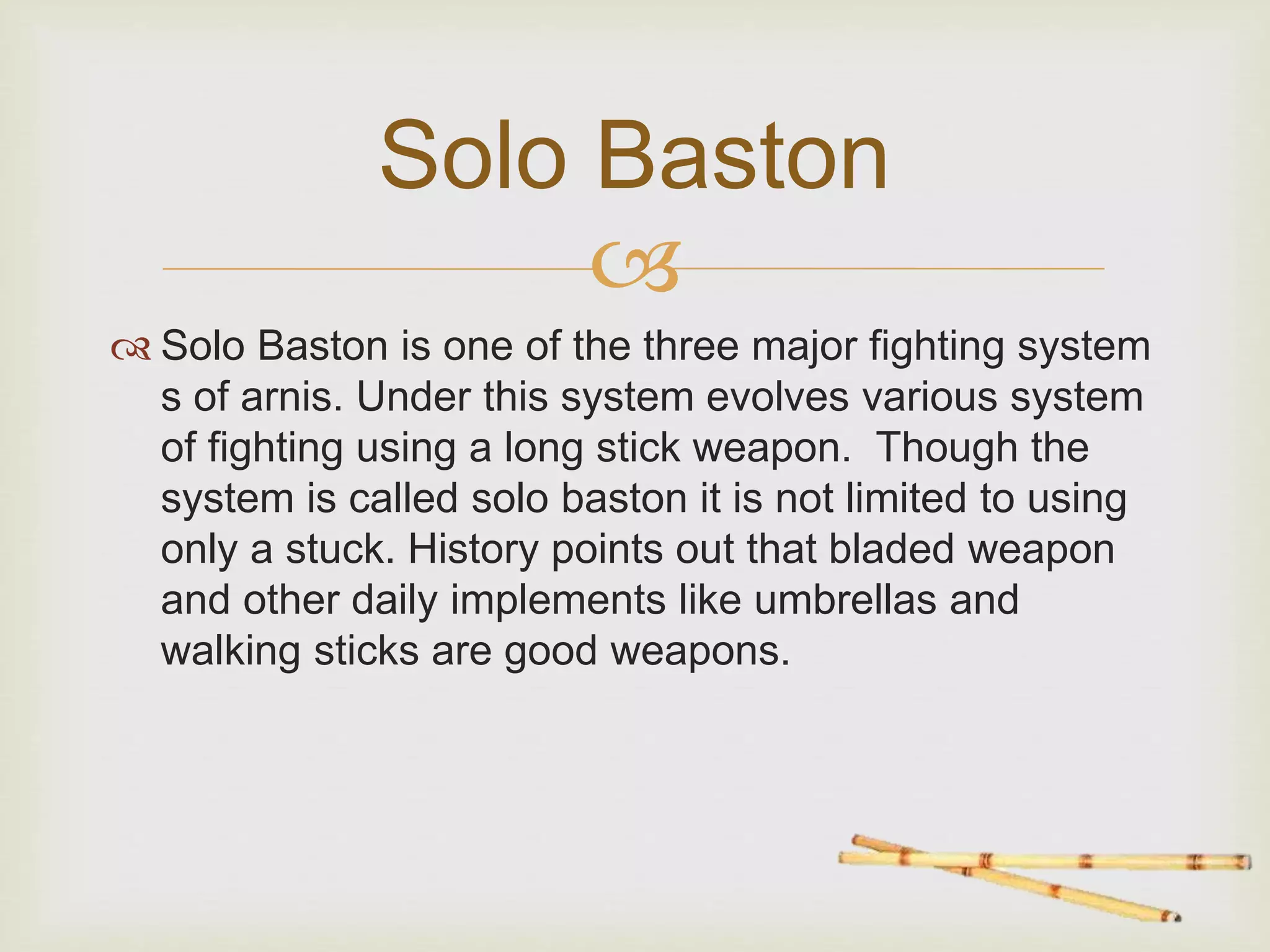 Solo Baston

Solo Baston is one of the three major fighting system s of arnis. Under this system evolves various system of fighting using a long stick weapon.  Though the system is called solo baston it is not limited to using only a stuck. History points out that bladed weapon and other daily implements like umbrellas and walking sticks are good weapons.